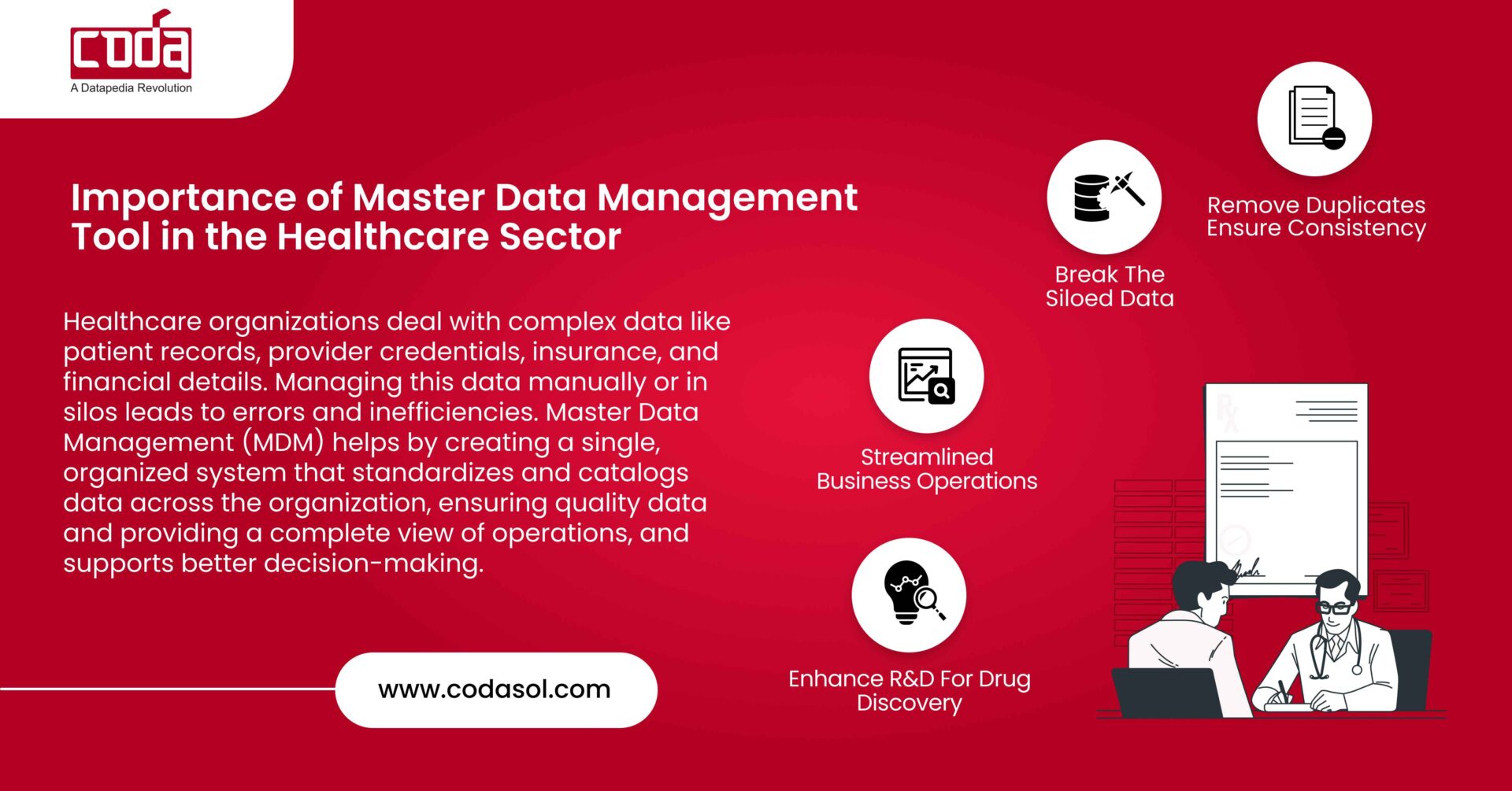 coda
A Datapedia Revolution

Importance of Master Data Management Tool in the Healthcare Sector

Healthcare organizations deal with complex data like patient records, provider credentials, insurance, and financial details. Managing this data manually or in silos leads to errors and inefficiencies. Master Data Management (MDM) helps by creating a single, organized system that standardizes and catalogs data across the organization, ensuring quality data and providing a complete view of operations, and supports better decision-making.

www.codasol.com

Remove Duplicates
Ensure Consistency

Break The
Siloed Data

Streamlined
Business Operations

Enhance R&D For Drug
Discovery

Rx